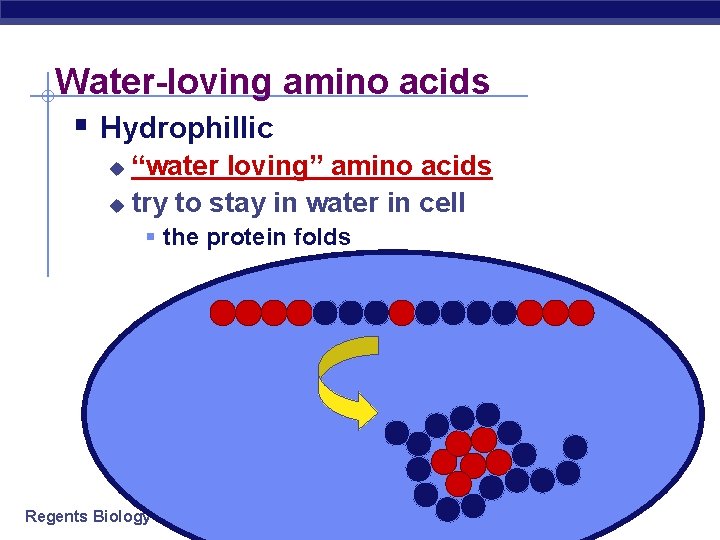 Water-loving amino acids

Hydrophillic

“water loving” amino acids

try to stay in water in cell

the protein folds

Regents Biology